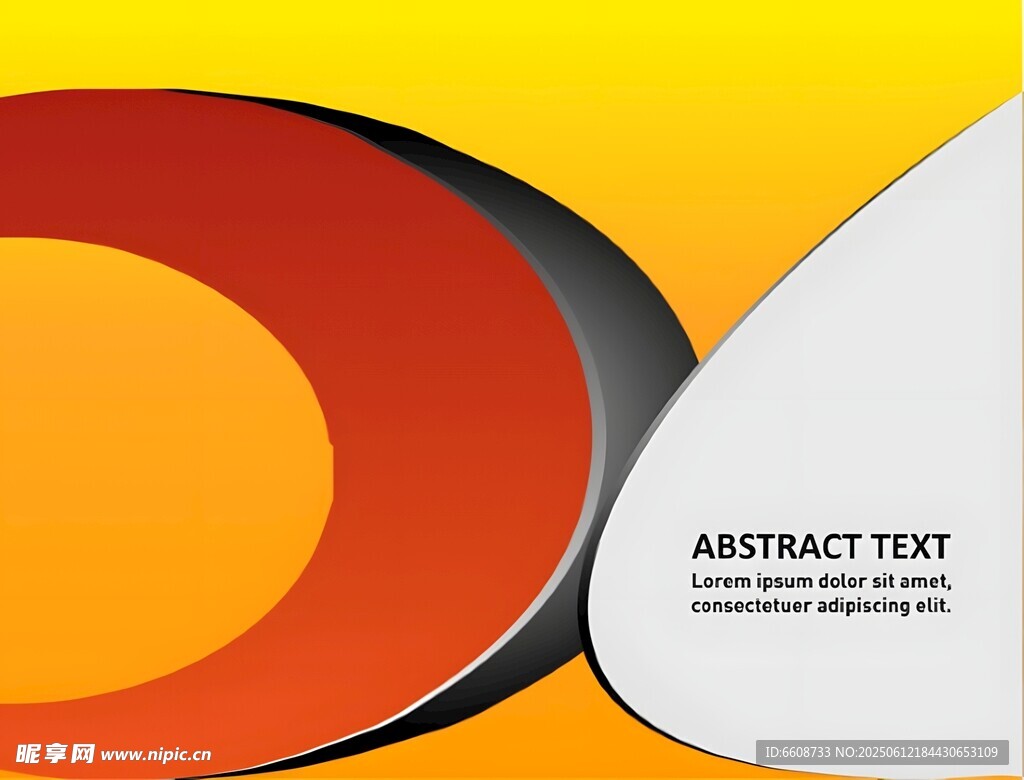 ABSTRACT TEXT
Lorem ipsum dolor sit amet, consectetuer adipiscing elit.

昵享网 www.nipic.cn

ID:6608733 NO:20250612184430653109